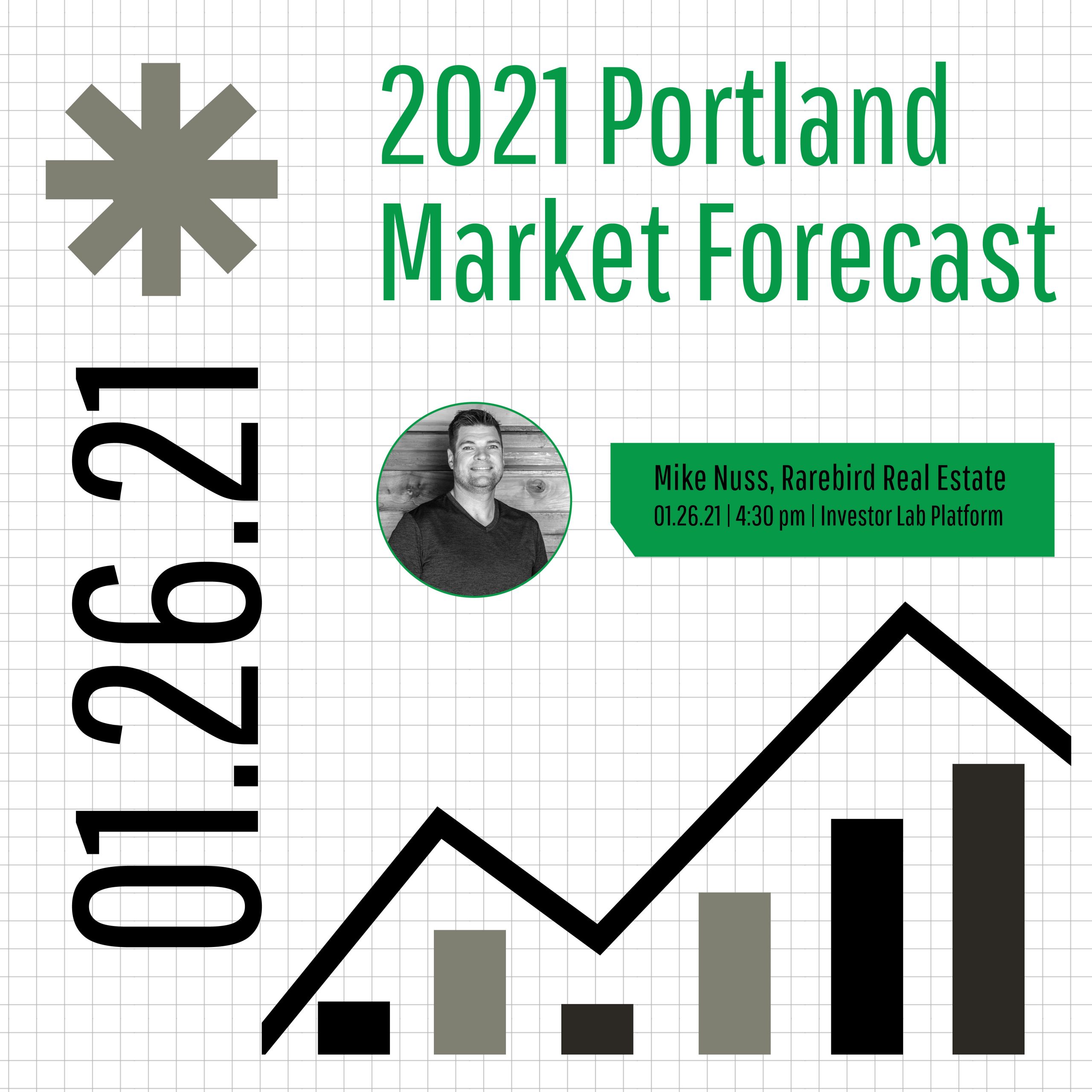 2021 Portland Market Forecast

01.26.21

Mike Nuss, Rarebird Real Estate
01.26.21 | 4:30 pm | Investor Lab Platform